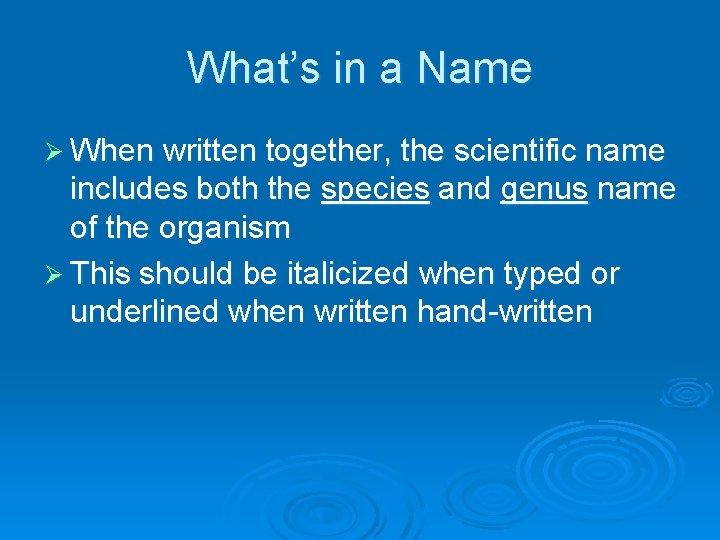 What's in a Name

➢ When written together, the scientific name includes both the species and genus name of the organism

➢ This should be italicized when typed or underlined when written hand-written